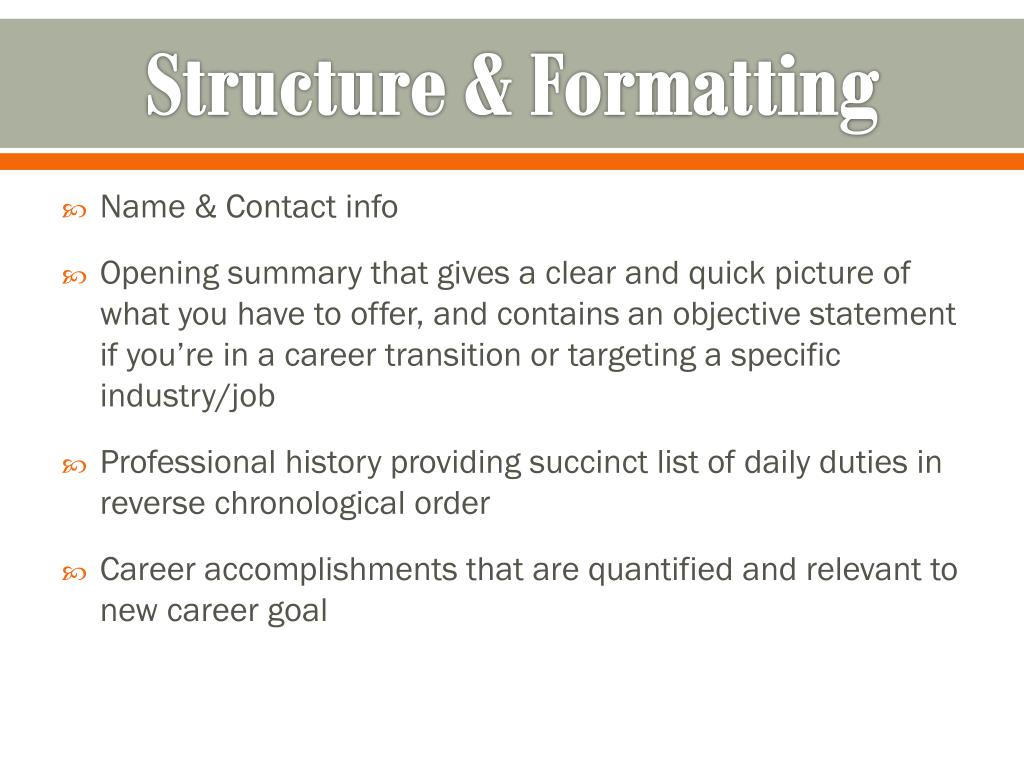 Structure & Formatting

Name & Contact info

Opening summary that gives a clear and quick picture of what you have to offer, and contains an objective statement if you’re in a career transition or targeting a specific industry/job

Professional history providing succinct list of daily duties in reverse chronological order

Career accomplishments that are quantified and relevant to new career goal